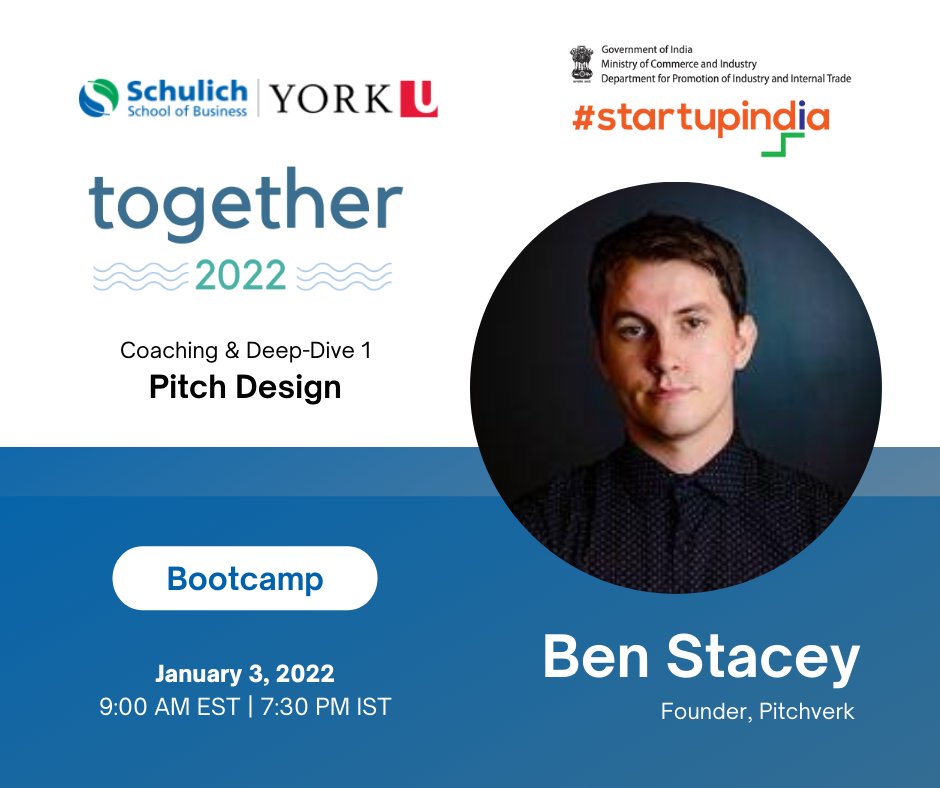 Schulich School of Business | YORK U

Government of India
Ministry of Commerce and Industry
Department for Promotion of Industry and Internal Trade

#startupindia

together
2022

Coaching & Deep-Dive 1
Pitch Design

Bootcamp

January 3, 2022
9:00 AM EST | 7:30 PM IST

Ben Stacey
Founder, Pitchverk